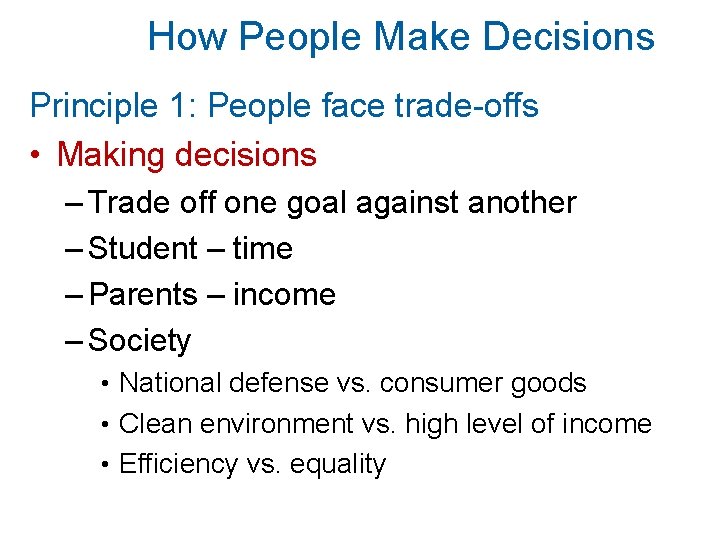 How People Make Decisions

Principle 1: People face trade-offs

• Making decisions
– Trade off one goal against another
– Student – time
– Parents – income
– Society
• National defense vs. consumer goods
• Clean environment vs. high level of income
• Efficiency vs. equality